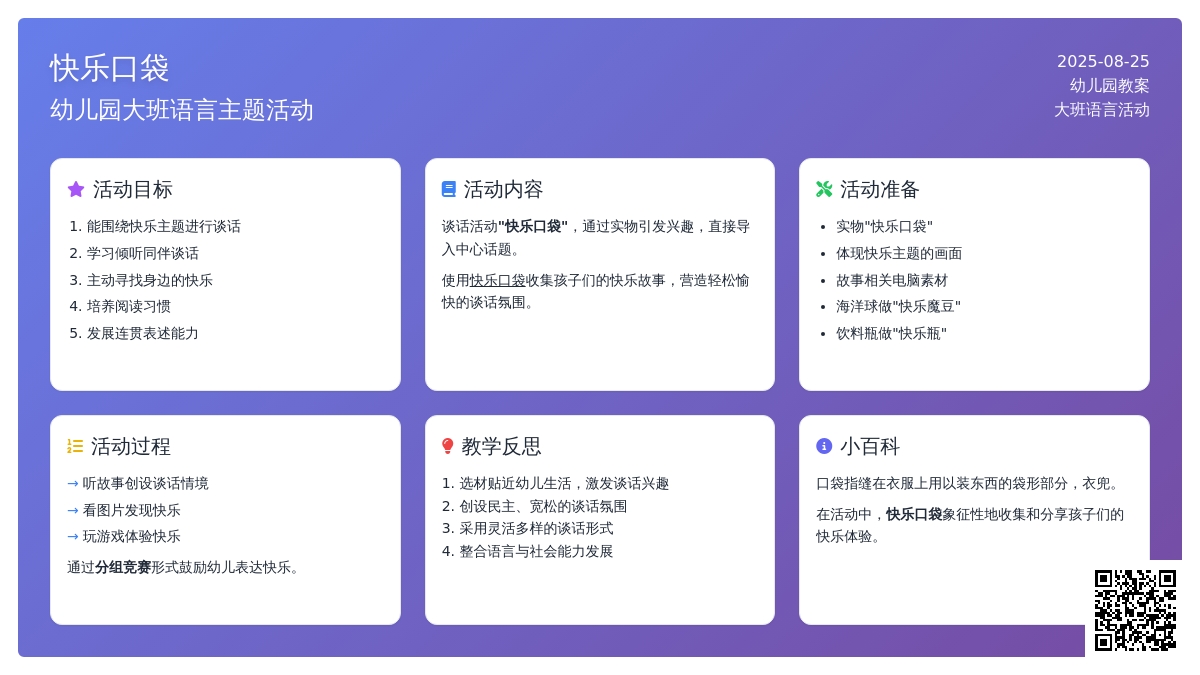 快乐口袋
幼儿园大班语言主题活动

2025-08-25
幼儿园教案
大班语言活动

活动目标

1. 能围绕快乐主题进行谈话
2. 学习倾听同伴谈话
3. 主动寻找身边的快乐
4. 培养阅读习惯
5. 发展连贯表述能力

活动内容

谈话活动"快乐口袋"，通过实物引发兴趣，直接导入中心话题。

使用快乐口袋收集孩子们的快乐故事，营造轻松愉快的谈话氛围。

活动准备

- 实物"快乐口袋"
- 体现快乐主题的画面
- 故事相关电脑素材
- 海洋球做"快乐魔豆"
- 饮料瓶做"快乐瓶"

活动过程

→ 听故事创设谈话情境
→ 看图片发现快乐
→ 玩游戏体验快乐

通过分组竞赛形式鼓励幼儿表达快乐。

教学反思

1. 选材贴近幼儿生活，激发谈话兴趣
2. 创设民主、宽松的谈话氛围
3. 采用灵活多样的谈话形式
4. 整合语言与社会能力发展

小百科

口袋指缝在衣服上用以装东西的袋形部分，衣兜。

在活动中，快乐口袋象征性地收集和分享孩子们的快乐体验。